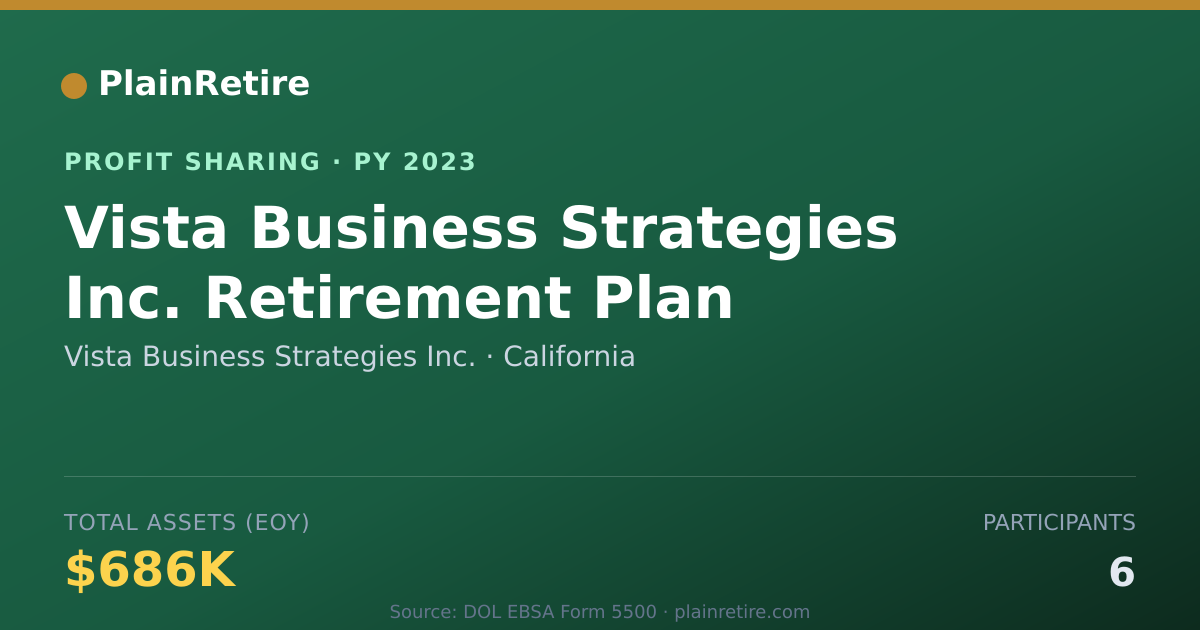 PlainRetire

PROFIT SHARING · PY 2023

Vista Business Strategies Inc. Retirement Plan

Vista Business Strategies Inc. · California

TOTAL ASSETS (EOY)

$686K

PARTICIPANTS

6

Source: DOL EBSA Form 5500 · plainretire.com